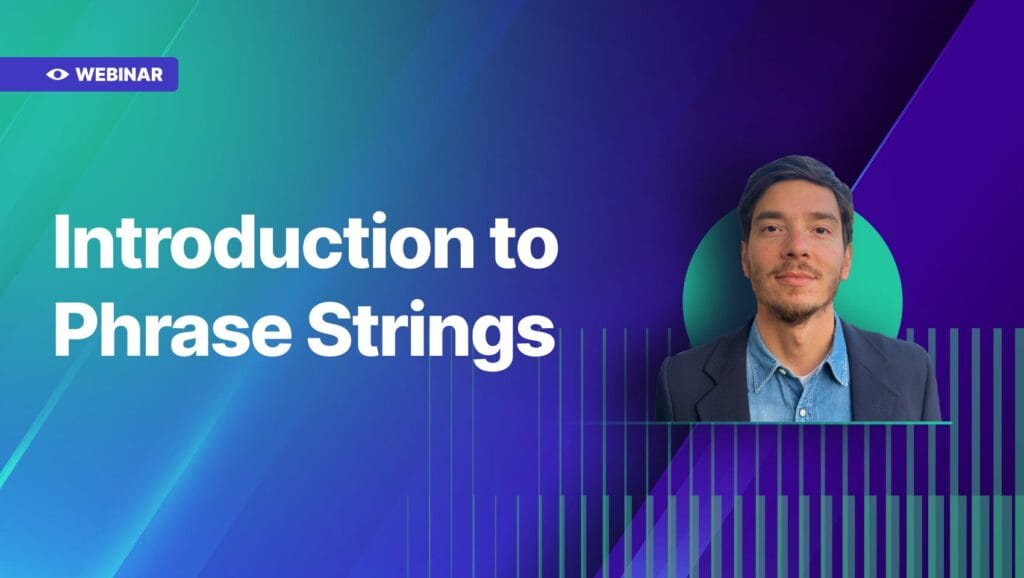 WEBINAR

Introduction to Phrase Strings